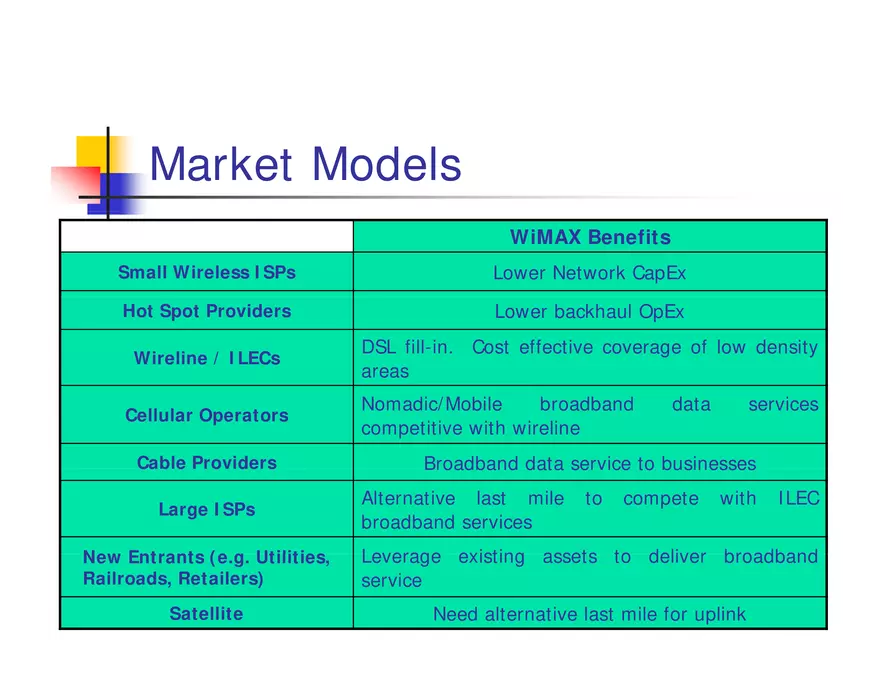 Market Models

| | WiMAX Benefits |
|---|---|
| Small Wireless ISPs | Lower Network CapEx |
| Hot Spot Providers | Lower backhaul OpEx |
| Wireline / ILECs | DSL fill-in. Cost effective coverage of low density areas |
| Cellular Operators | Nomadic/Mobile broadband data services competitive with wireline |
| Cable Providers | Broadband data service to businesses |
| Large ISPs | Alternative last mile to compete with ILEC broadband services |
| New Entrants (e.g. Utilities, Railroads, Retailers) | Leverage existing assets to deliver broadband service |
| Satellite | Need alternative last mile for uplink |